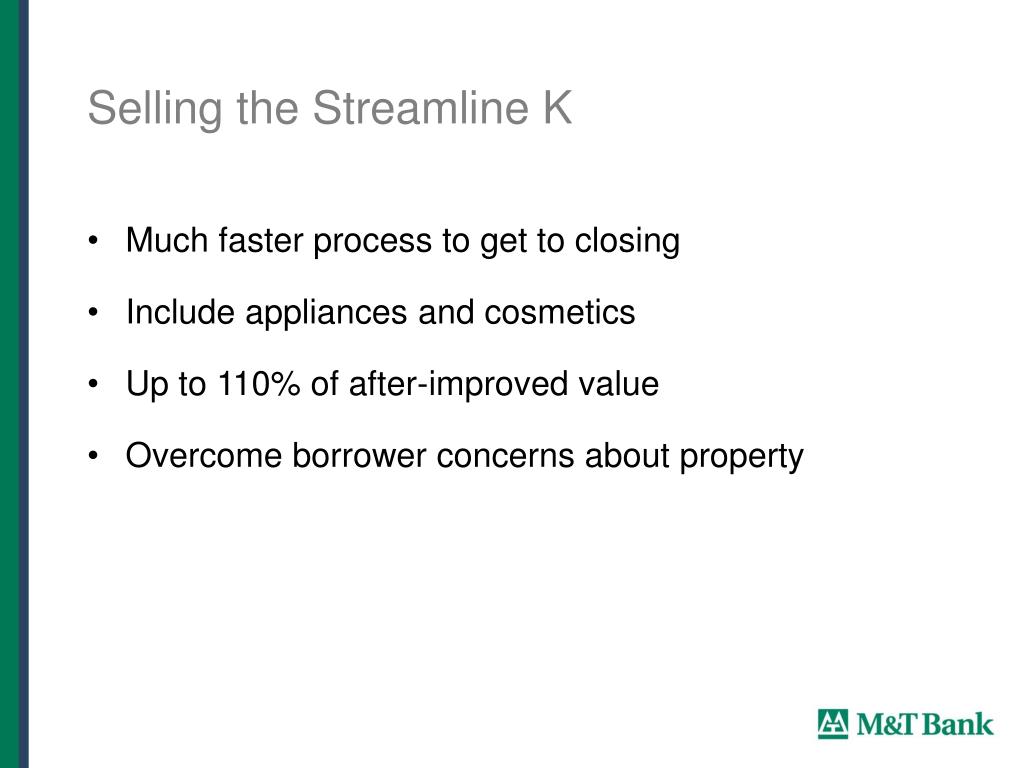 Selling the Streamline K

• Much faster process to get to closing

• Include appliances and cosmetics

• Up to 110% of after-improved value

• Overcome borrower concerns about property

M&T Bank